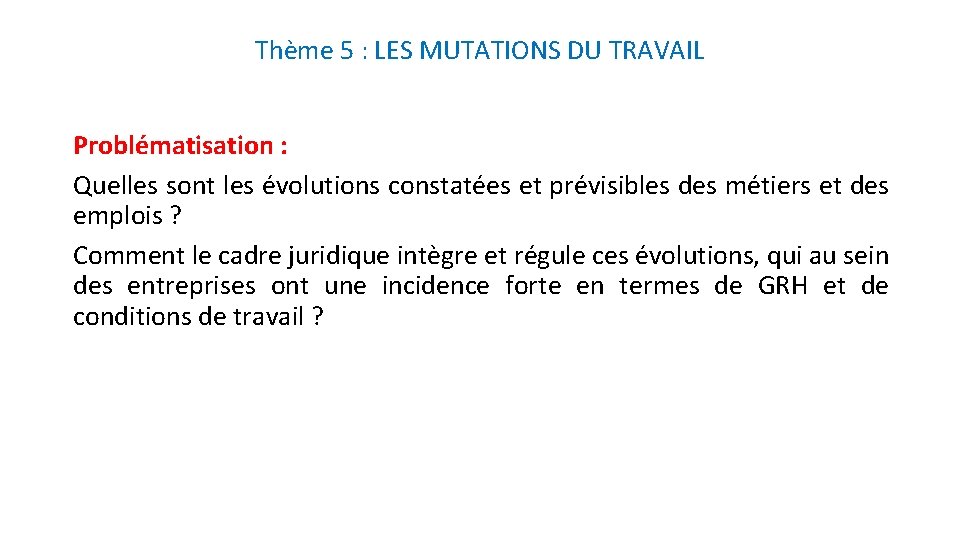 Thème 5 : LES MUTATIONS DU TRAVAIL

Problématisation :

Quelles sont les évolutions constatées et prévisibles des métiers et des emplois ?

Comment le cadre juridique intègre et régule ces évolutions, qui au sein des entreprises ont une incidence forte en termes de GRH et de conditions de travail ?